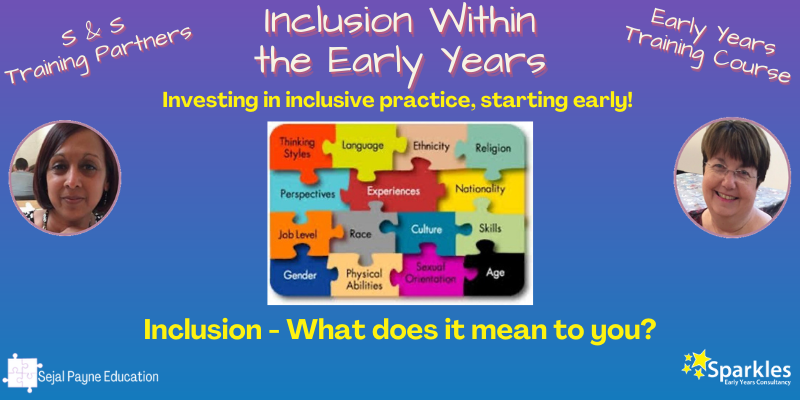 S & S
Training Partners

Inclusion Within the Early Years

Early Years
Training Course

Investing in inclusive practice, starting early!

Thinking Styles
Language
Ethnicity
Religion
Perspectives
Experiences
Nationality
Job Level
Race
Culture
Skills
Gender
Physical Abilities
Sexual Orientation
Age

Inclusion - What does it mean to you?

Sejal Payne Education

Sparkles
Early Years Consultancy